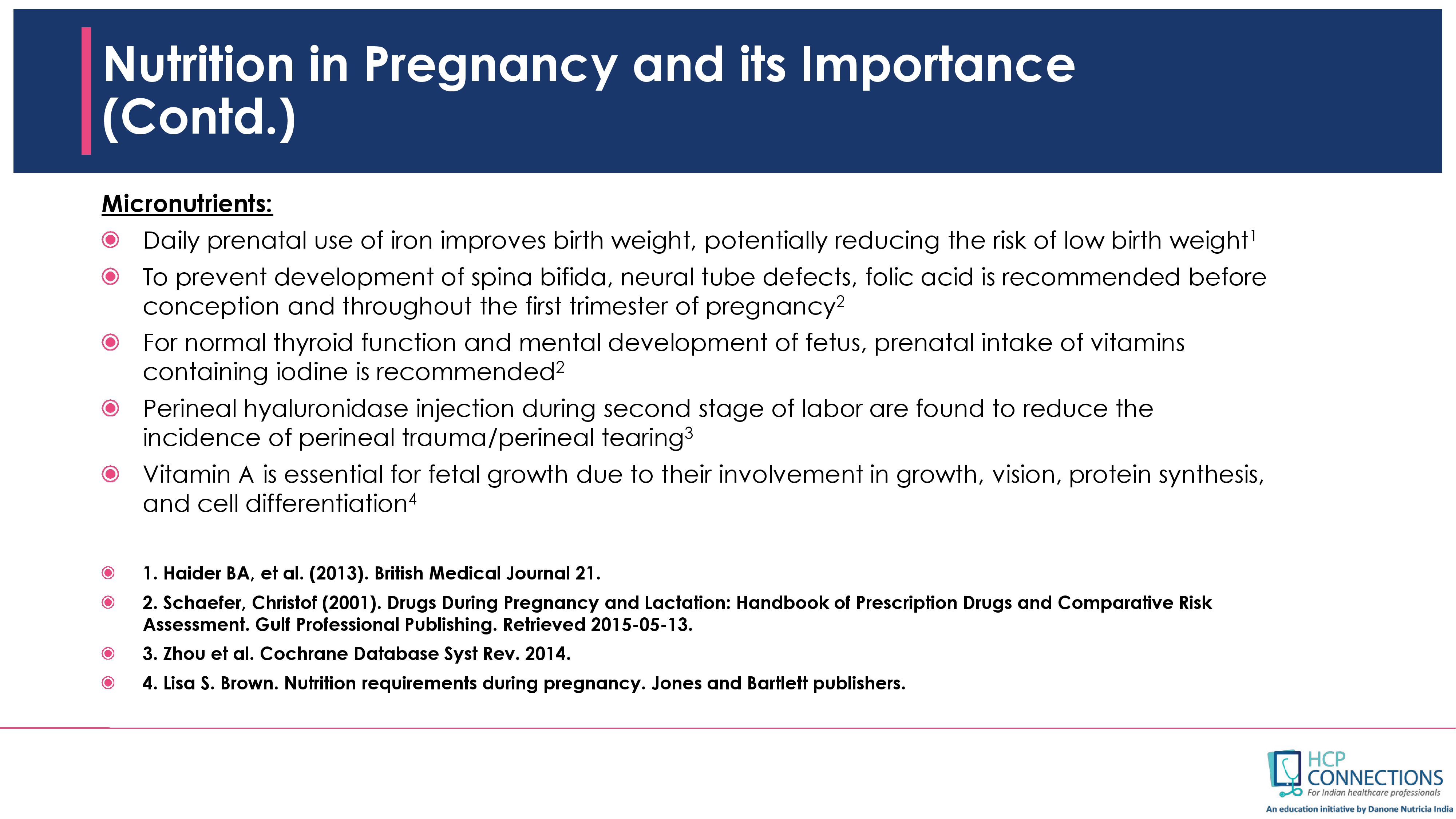 Nutrition in Pregnancy and its Importance (Contd.)

Micronutrients:

Daily prenatal use of iron improves birth weight, potentially reducing the risk of low birth weight$^1$

To prevent development of spina bifida, neural tube defects, folic acid is recommended before conception and throughout the first trimester of pregnancy$^2$

For normal thyroid function and mental development of fetus, prenatal intake of vitamins containing iodine is recommended$^2$

Perineal hyaluronidase injection during second stage of labor are found to reduce the incidence of perineal trauma/perineal tearing$^3$

Vitamin A is essential for fetal growth due to their involvement in growth, vision, protein synthesis, and cell differentiation$^4$

1. Haider BA, et al. (2013). British Medical Journal 21.

2. Schaefer, Christof (2001). Drugs During Pregnancy and Lactation: Handbook of Prescription Drugs and Comparative Risk Assessment. Gulf Professional Publishing. Retrieved 2015-05-13.

3. Zhou et al. Cochrane Database Syst Rev. 2014.

4. Lisa S. Brown. Nutrition requirements during pregnancy. Jones and Bartlett publishers.

HCP CONNECTIONS
For Indian healthcare professionals
An education initiative by Danone Nutricia India